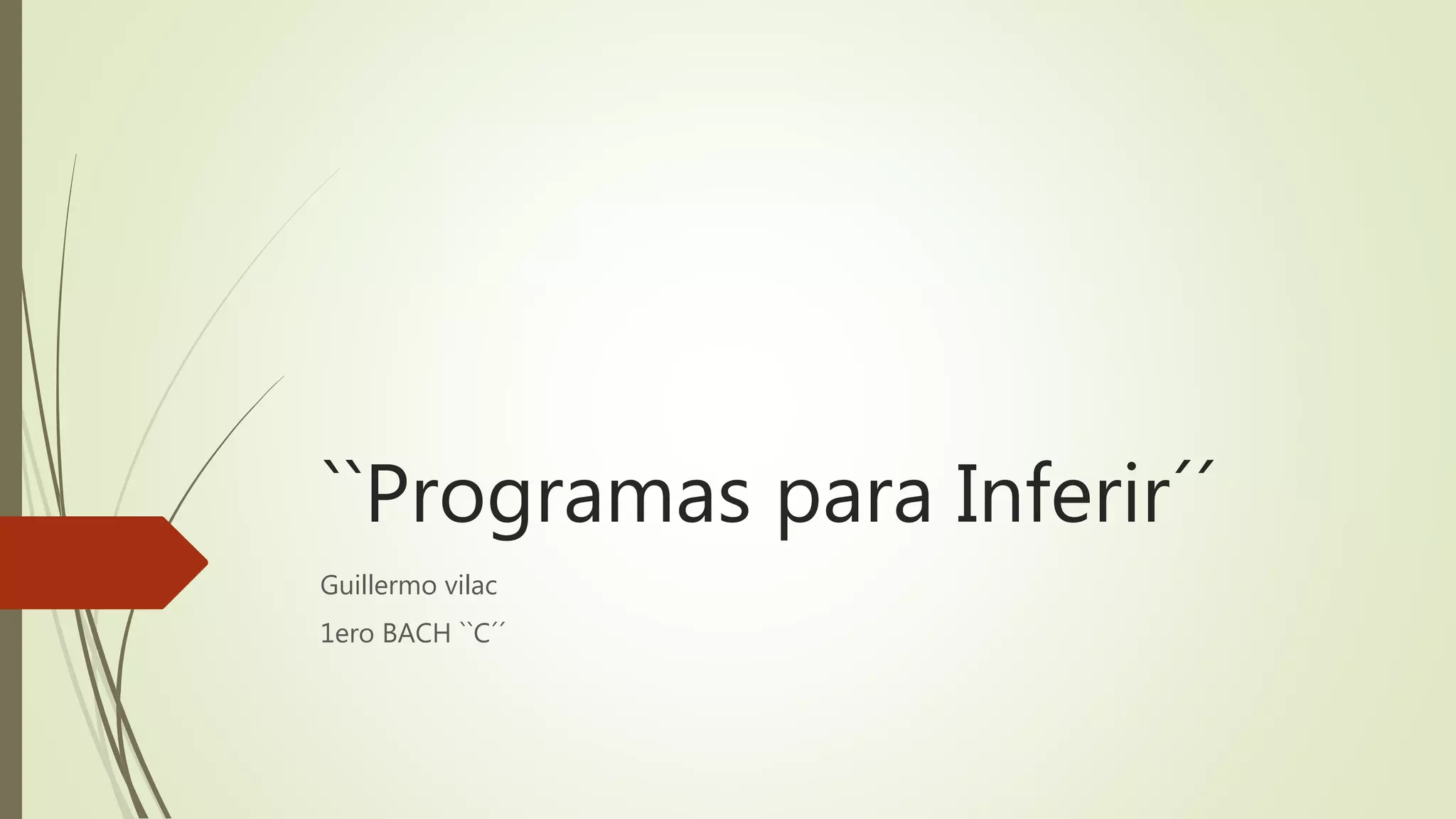 ``Programas para Inferir´´

Guillermo vilac

1ero BACH ``C´´